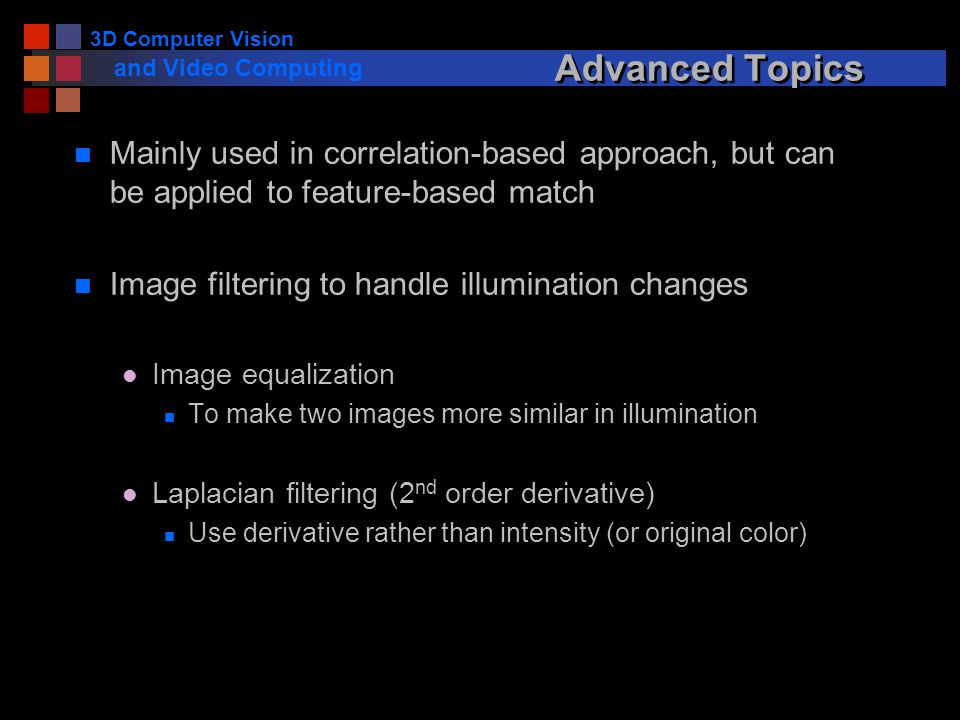 3D Computer Vision
and Video Computing

Advanced Topics

Mainly used in correlation-based approach, but can be applied to feature-based match

Image filtering to handle illumination changes

Image equalization

To make two images more similar in illumination

Laplacian filtering ($2^{nd}$ order derivative)

Use derivative rather than intensity (or original color)